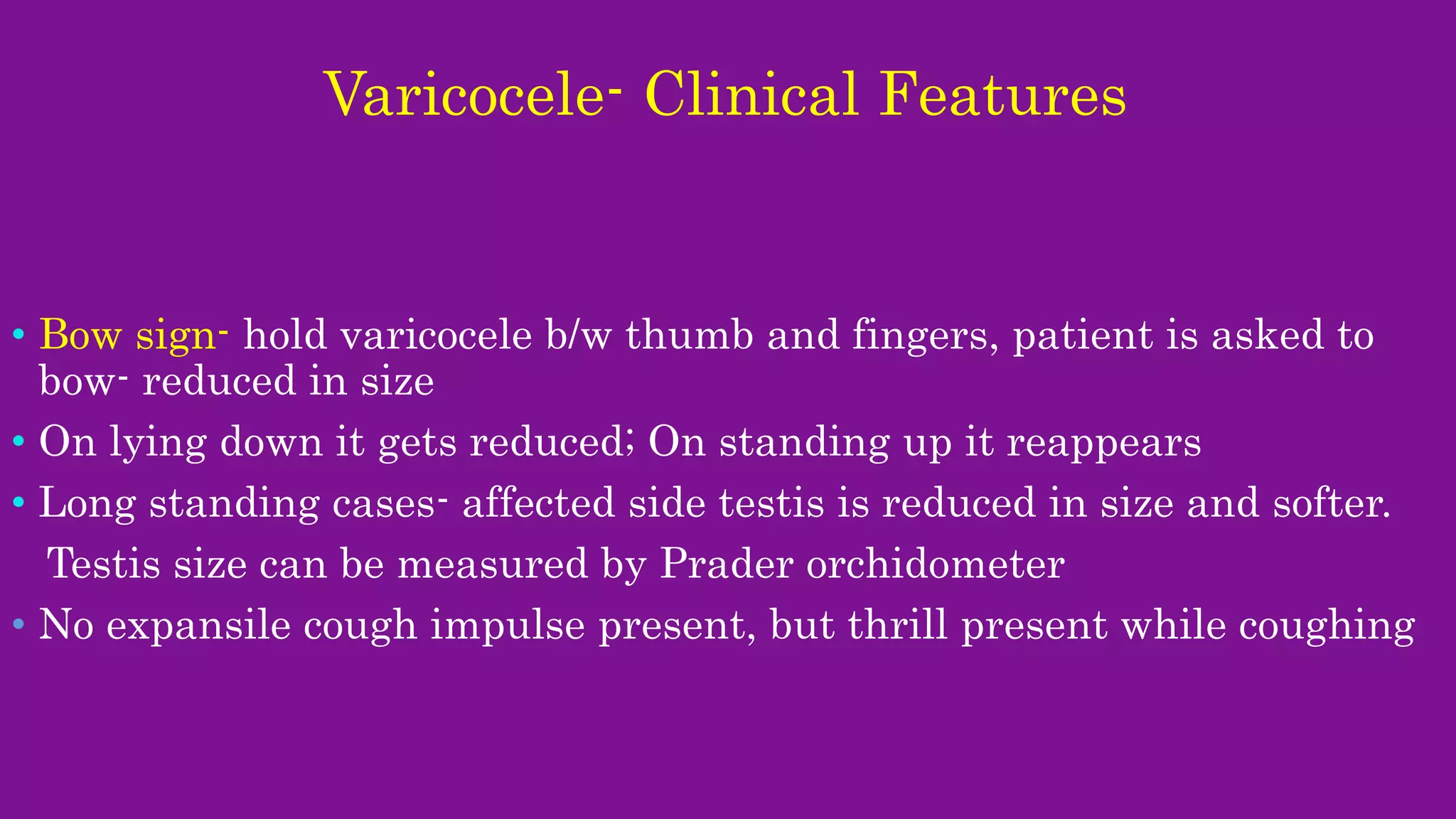 Varicocele- Clinical Features

• Bow sign- hold varicocele b/w thumb and fingers, patient is asked to bow- reduced in size

• On lying down it gets reduced; On standing up it reappears

• Long standing cases- affected side testis is reduced in size and softer.

Testis size can be measured by Prader orchidometer

• No expansile cough impulse present, but thrill present while coughing